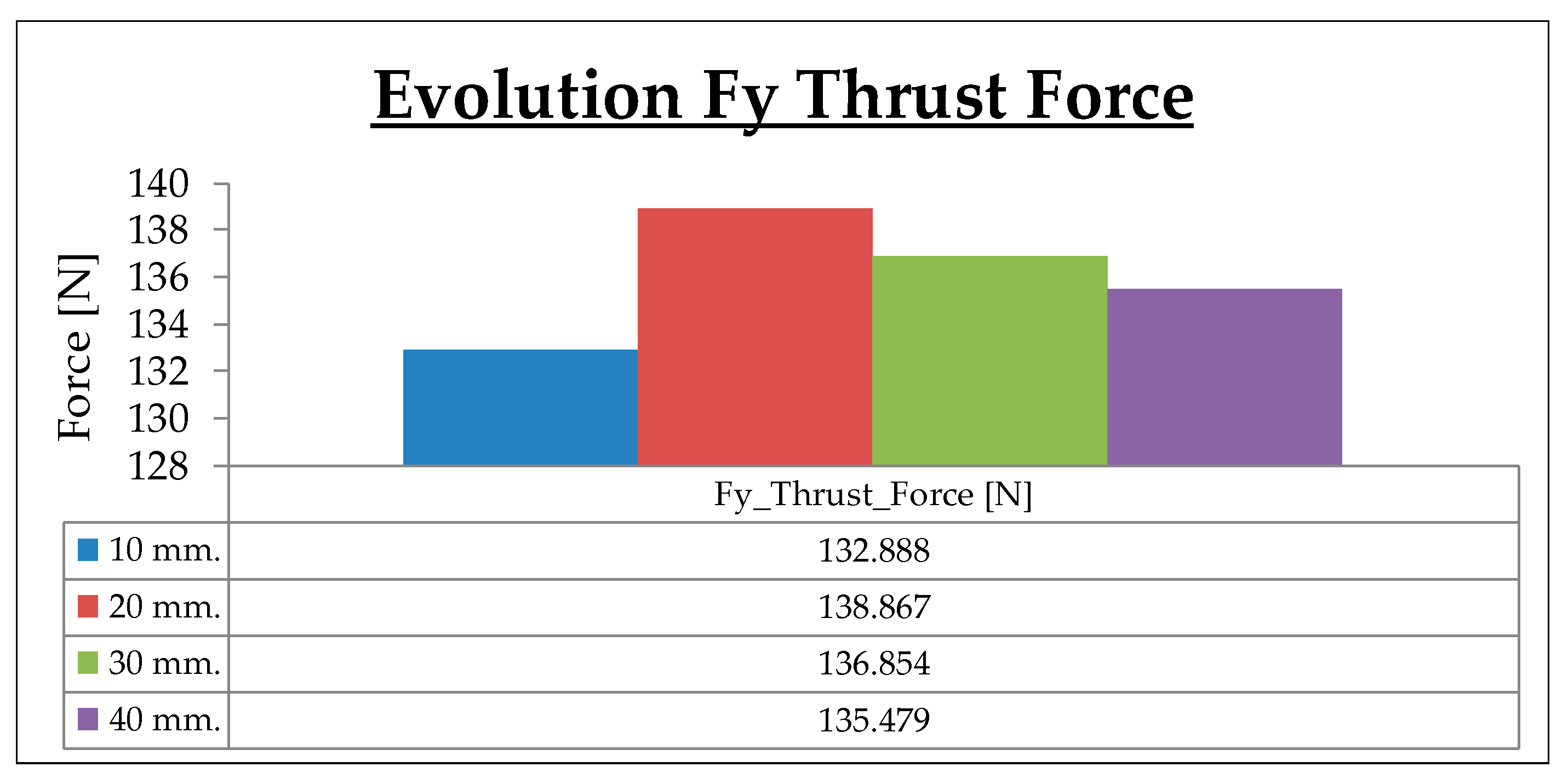 Evolution Fy Thrust Force

Force [N]

140
138
136
134
132
130
128

|  | Fy_Thrust_Force [N] |
|---|---|
| 10 mm. | 132.888 |
| 20 mm. | 138.867 |
| 30 mm. | 136.854 |
| 40 mm. | 135.479 |